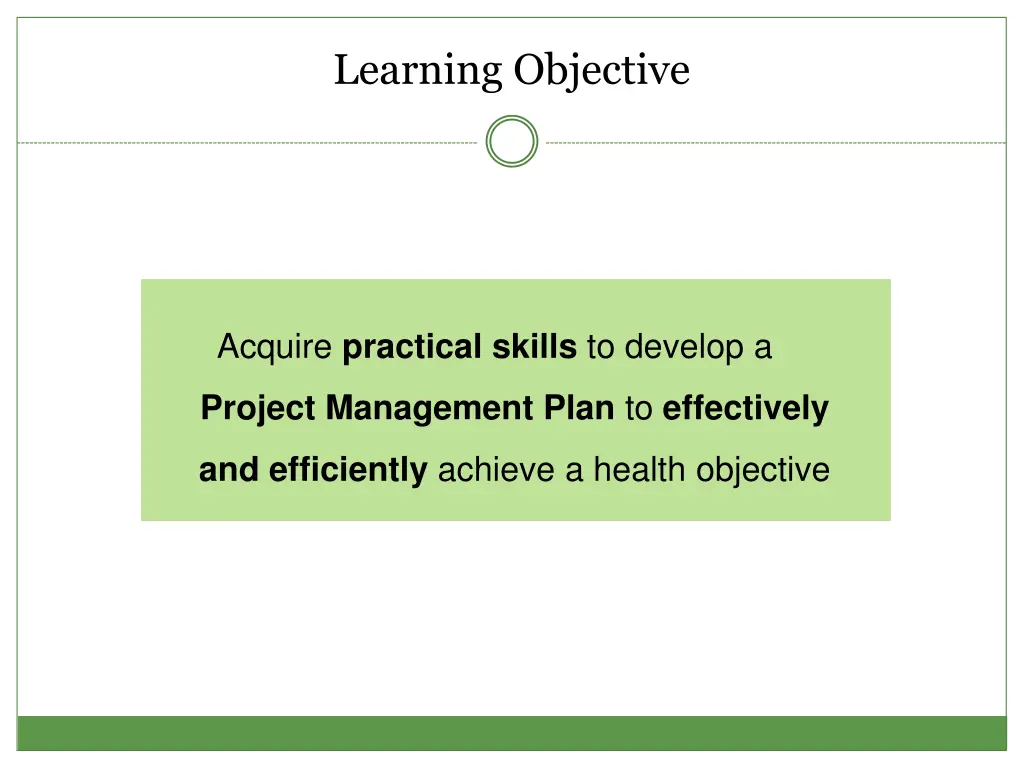 Learning Objective

Acquire practical skills to develop a Project Management Plan to effectively and efficiently achieve a health objective